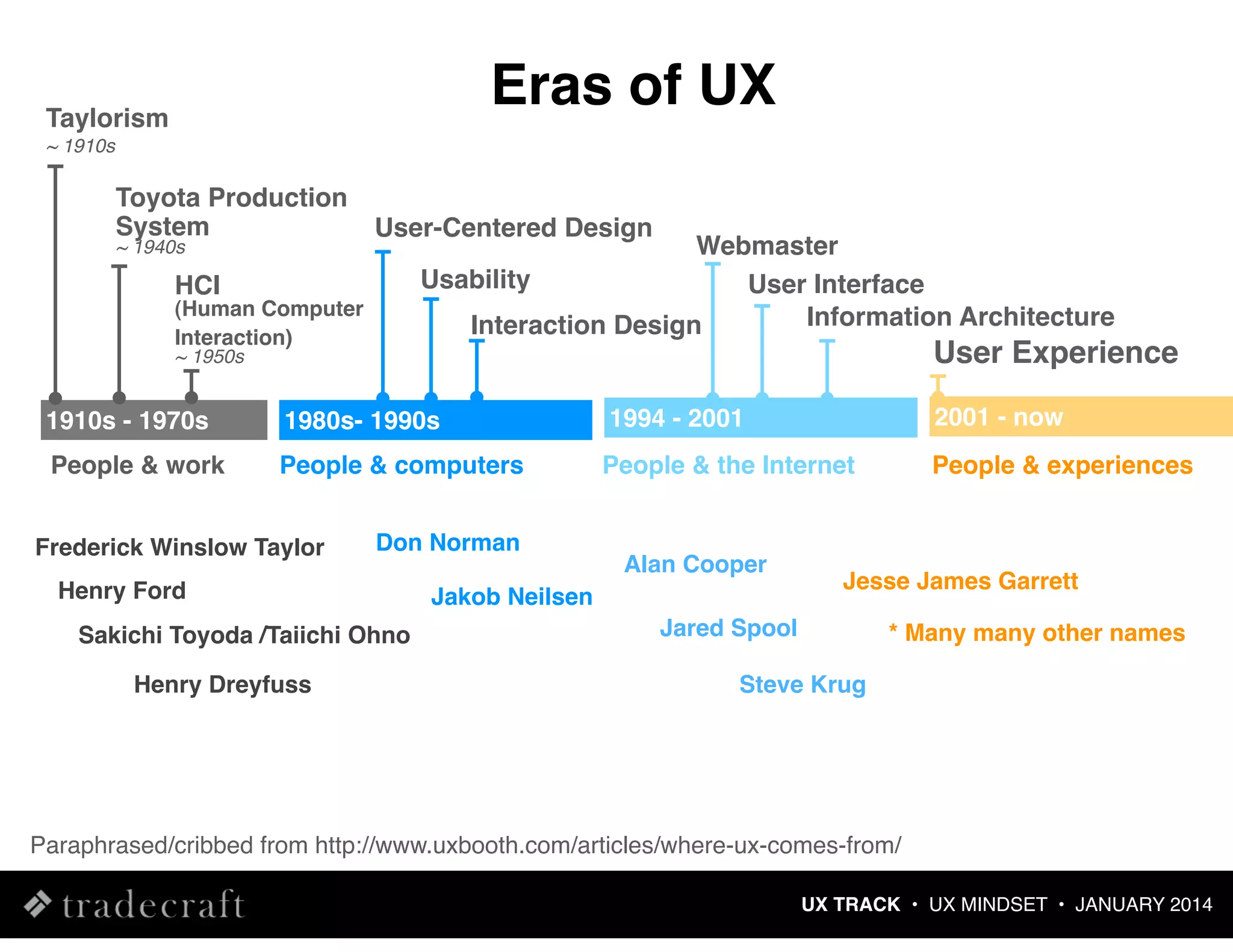 Eras of UX

Taylorism
~ 1910s

Toyota Production System
~ 1940s

HCI
(Human Computer Interaction)
~ 1950s

User-Centered Design

Usability

Interaction Design

Webmaster

User Interface

Information Architecture

User Experience

1910s - 1970s

1980s- 1990s

1994 - 2001

2001 - now

People & work

People & computers

People & the Internet

People & experiences

Frederick Winslow Taylor

Henry Ford

Sakichi Toyoda /Taiichi Ohno

Henry Dreyfuss

Don Norman

Jakob Neilsen

Alan Cooper

Jared Spool

Steve Krug

Jesse James Garrett

* Many many other names

Paraphrased/cribbed from http://www.uxbooth.com/articles/where-ux-comes-from/

tradecraft

UX TRACK • UX MINDSET • JANUARY 2014